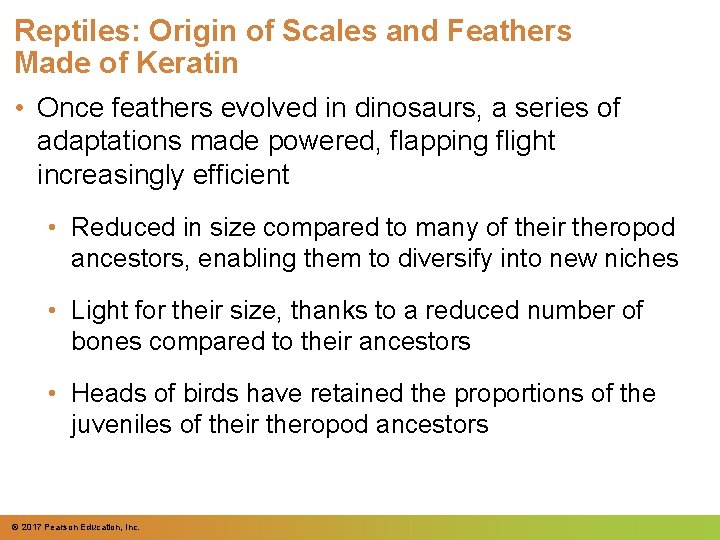 Reptiles: Origin of Scales and Feathers Made of Keratin

• Once feathers evolved in dinosaurs, a series of adaptations made powered, flapping flight increasingly efficient

• Reduced in size compared to many of their theropod ancestors, enabling them to diversify into new niches

• Light for their size, thanks to a reduced number of bones compared to their ancestors

• Heads of birds have retained the proportions of the juveniles of their theropod ancestors

© 2017 Pearson Education, Inc.